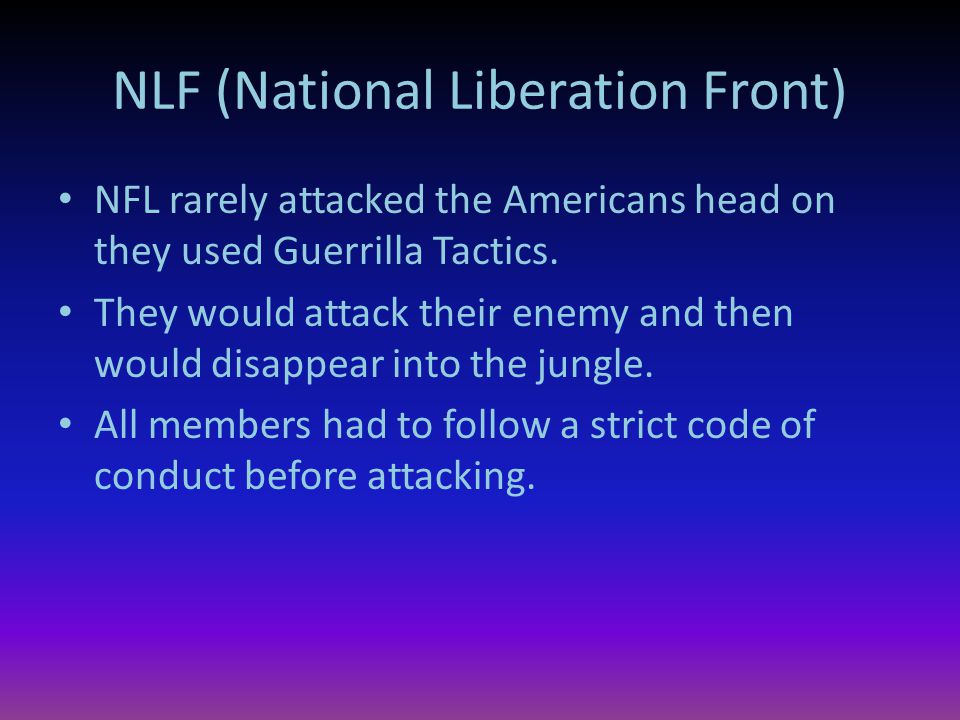 NLF (National Liberation Front)

• NFL rarely attacked the Americans head on they used Guerrilla Tactics.

• They would attack their enemy and then would disappear into the jungle.

• All members had to follow a strict code of conduct before attacking.